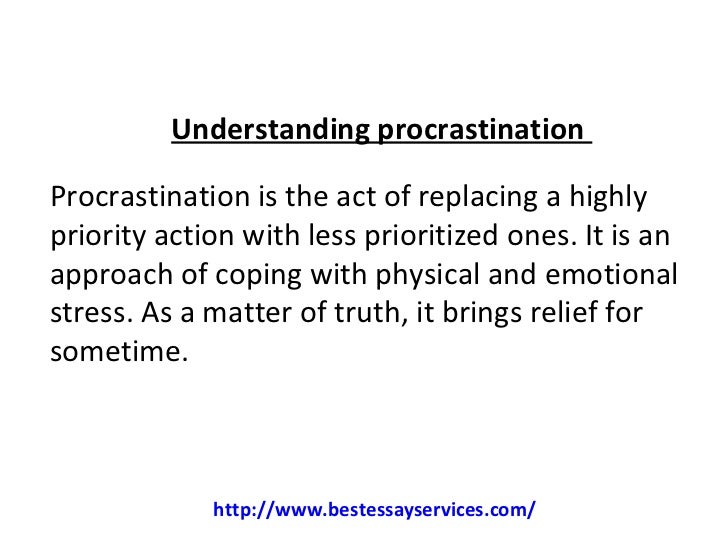 Understanding procrastination

Procrastination is the act of replacing a highly priority action with less prioritized ones. It is an approach of coping with physical and emotional stress. As a matter of truth, it brings relief for sometime.

http://www.bestessayservices.com/